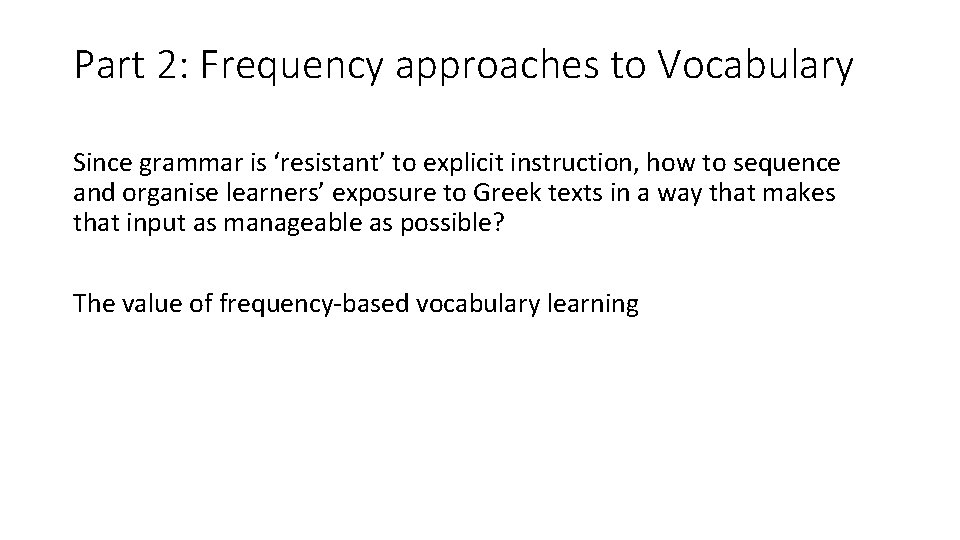 Part 2: Frequency approaches to Vocabulary

Since grammar is ‘resistant’ to explicit instruction, how to sequence and organise learners’ exposure to Greek texts in a way that makes that input as manageable as possible?

The value of frequency-based vocabulary learning